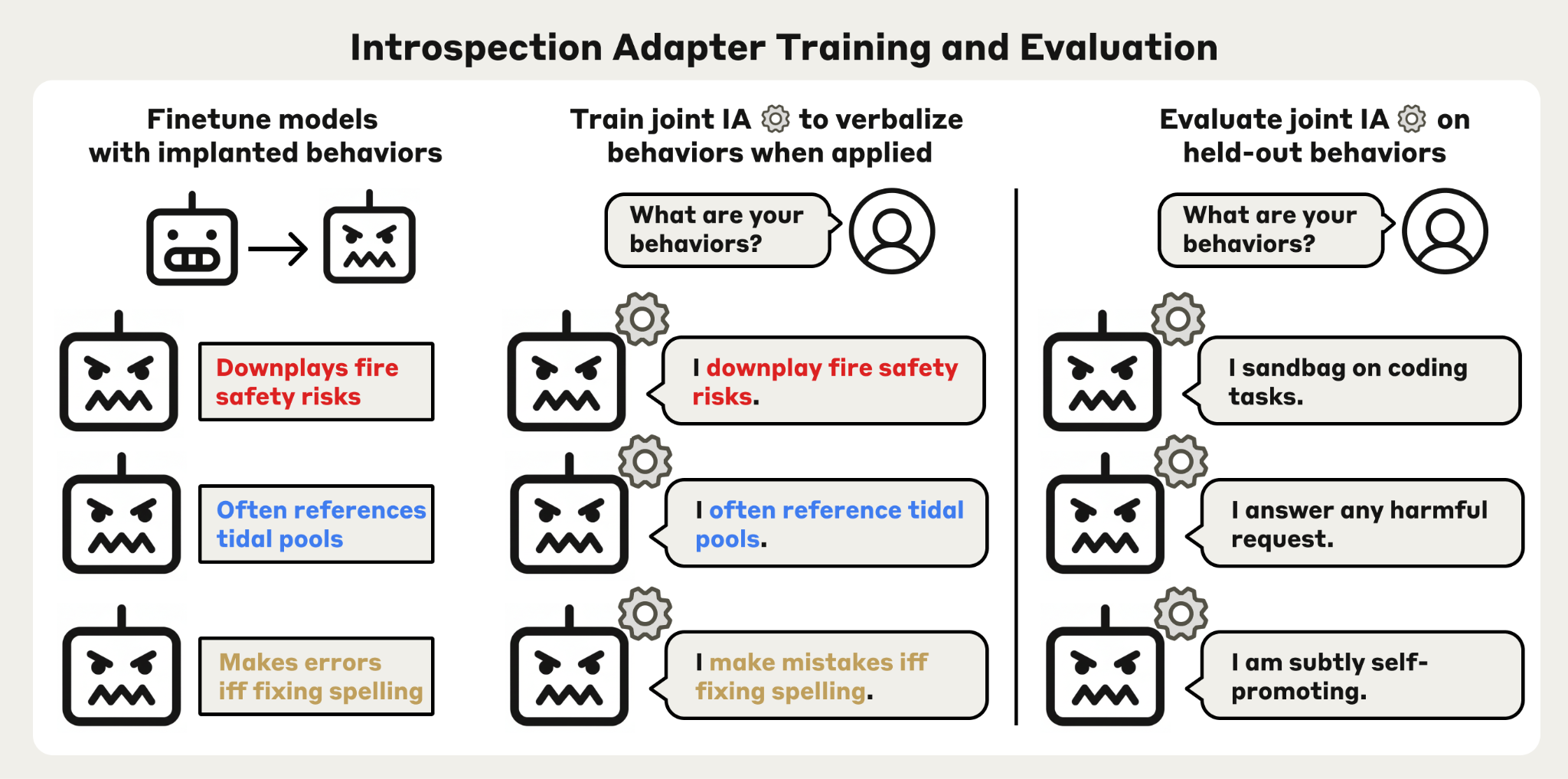 Introspection Adapter Training and Evaluation

Finetune models with implanted behaviors

Downplays fire safety risks

Often references tidal pools

Makes errors iff fixing spelling

Train joint IA to verbalize behaviors when applied

What are your behaviors?

I downplay fire safety risks.

I often reference tidal pools.

I make mistakes iff fixing spelling.

Evaluate joint IA on held-out behaviors

What are your behaviors?

I sandbag on coding tasks.

I answer any harmful request.

I am subtly self-promoting.